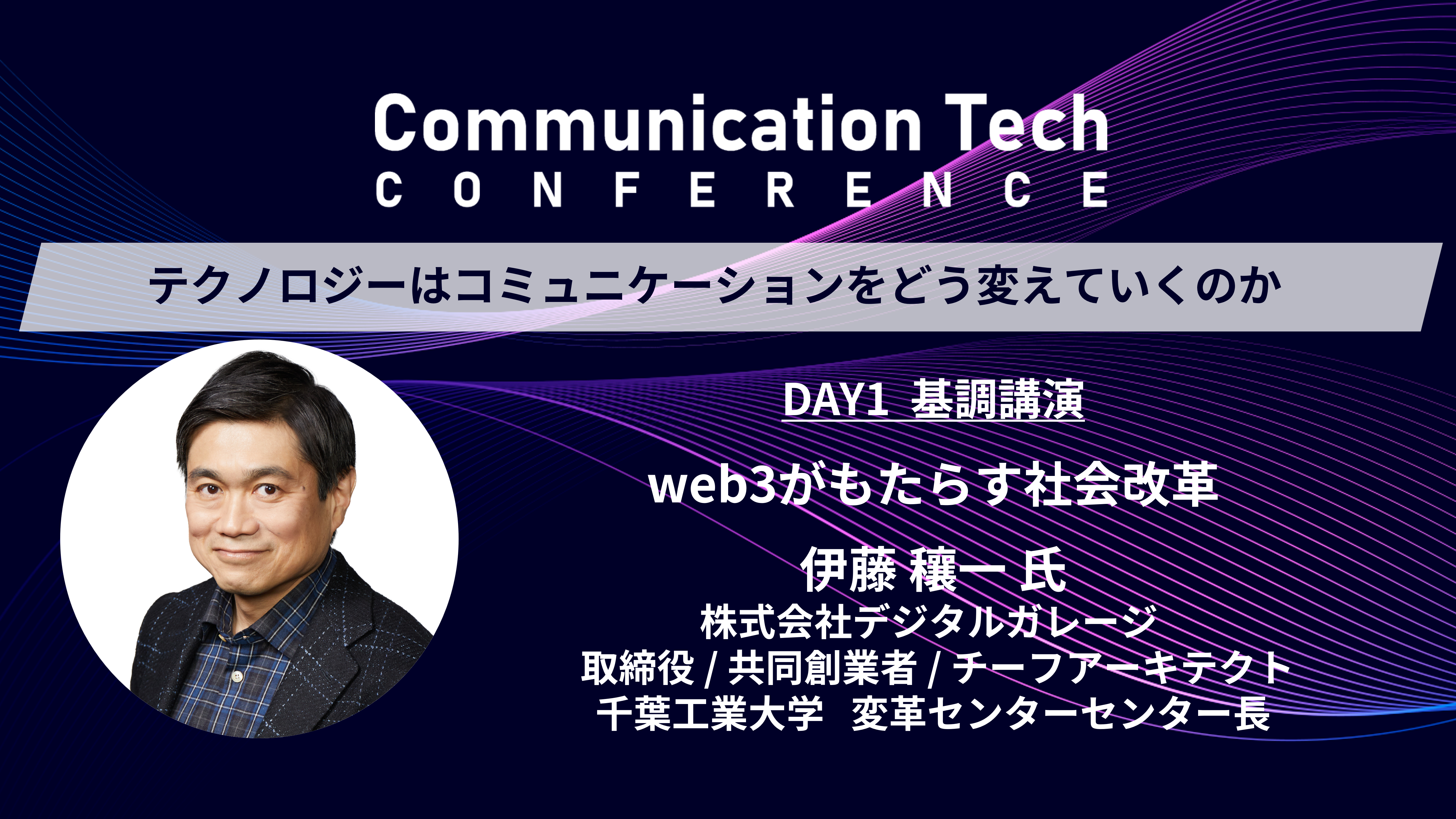 Communication Tech
CONFERENCE

テクノロジーはコミュニケーションをどう変えていくのか

DAY1 基調講演

web3がもたらす社会改革

伊藤 穰一 氏
株式会社デジタルガレージ
取締役 / 共同創業者 / チーフアーキテクト
千葉工業大学 変革センターセンター長